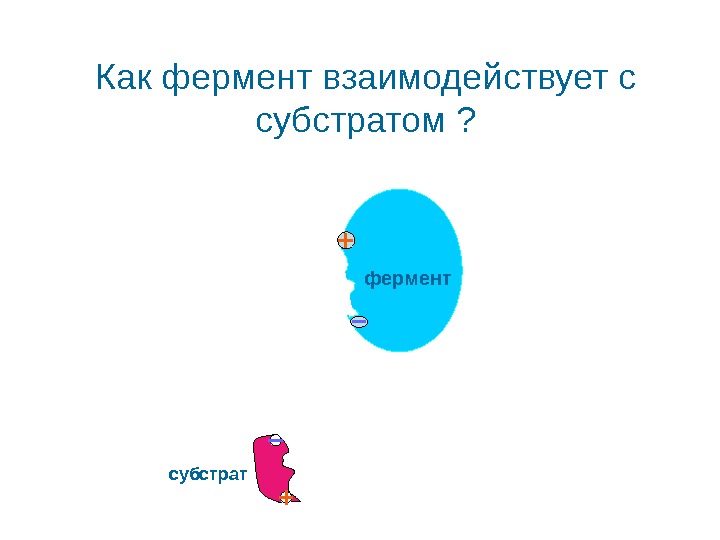 Как фермент взаимодействует с субстратом ?

+

фермент

−

−

субстрат

+